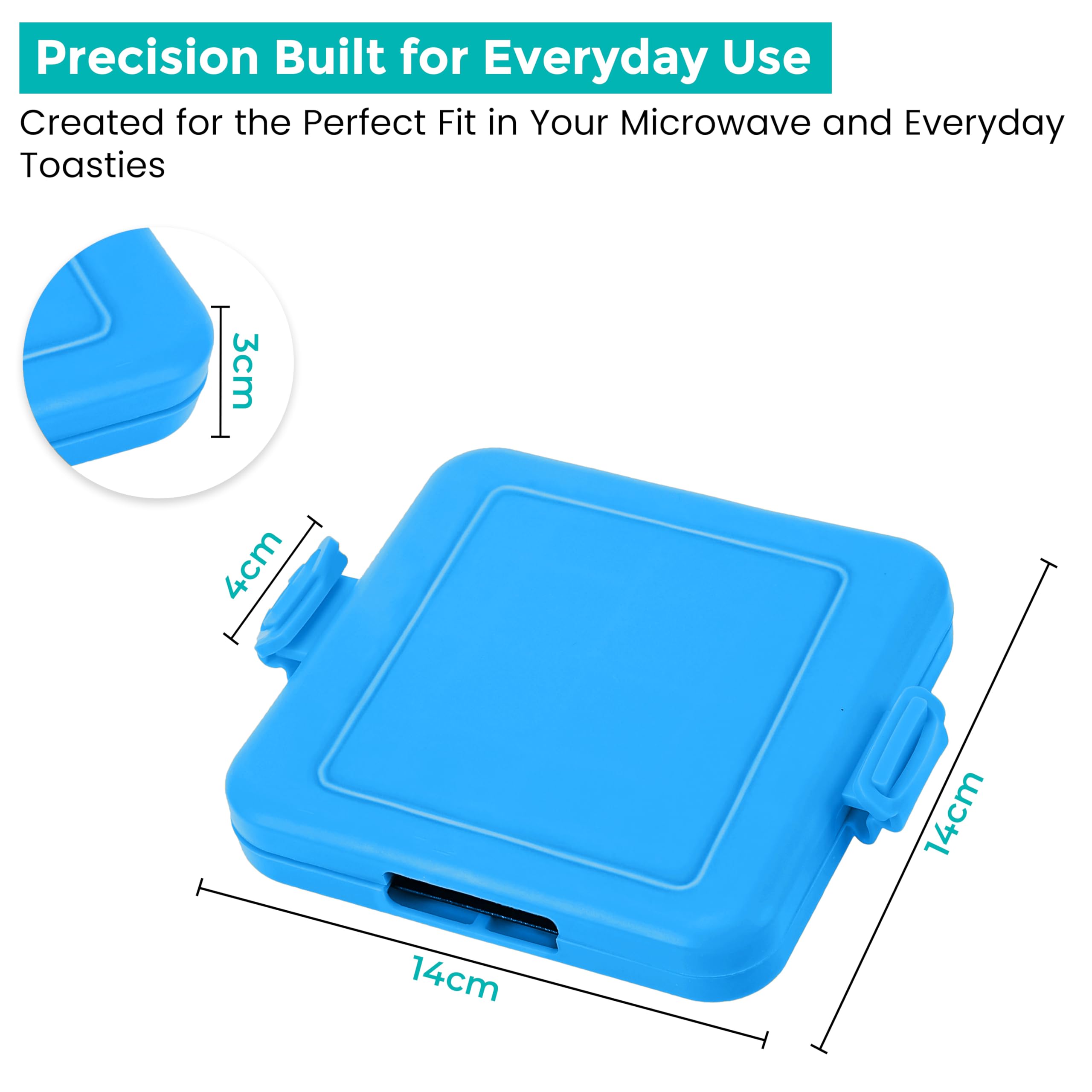 Precision Built for Everyday Use

Created for the Perfect Fit in Your Microwave and Everyday Toasties

3cm

4cm

14cm

14cm